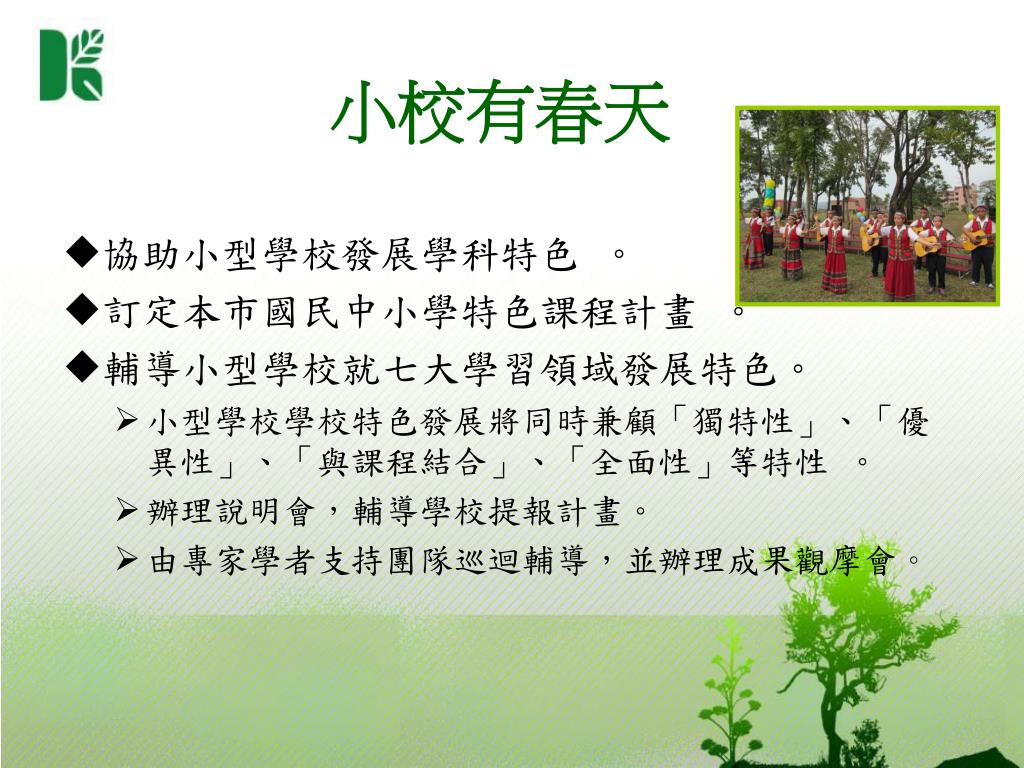 小校有春天

◆協助小型學校發展學科特色 。

◆訂定本市國民中小學特色課程計畫 。

◆輔導小型學校就七大學習領域發展特色。

➢小型學校學校特色發展將同時兼顧「獨特性」、「優異性」、「與課程結合」、「全面性」等特性 。

➢辦理說明會，輔導學校提報計畫。

➢由專家學者支持團隊巡迴輔導，並辦理成果觀摩會。